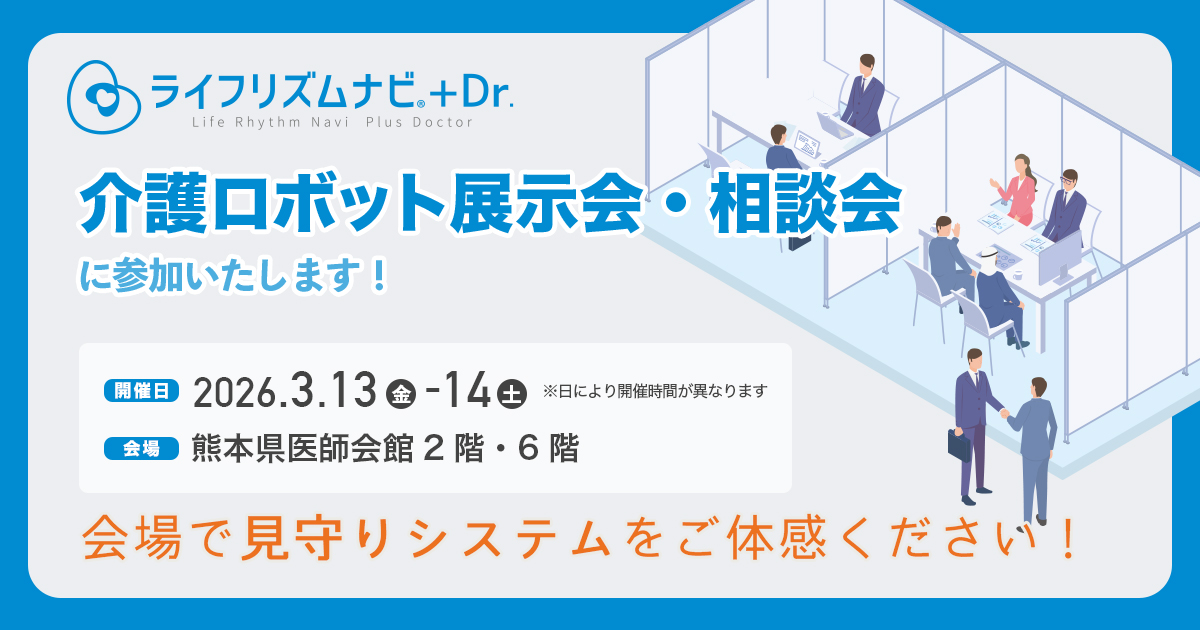 ライフリズムナビ®+Dr.
Life Rhythm Navi Plus Doctor

介護ロボット展示会・相談会
に参加いたします！

開催日 2026.3.13 金 -14 土 ※日により開催時間が異なります
会場 熊本県医師会館２階・６階

会場で見守りシステムをご体感ください！